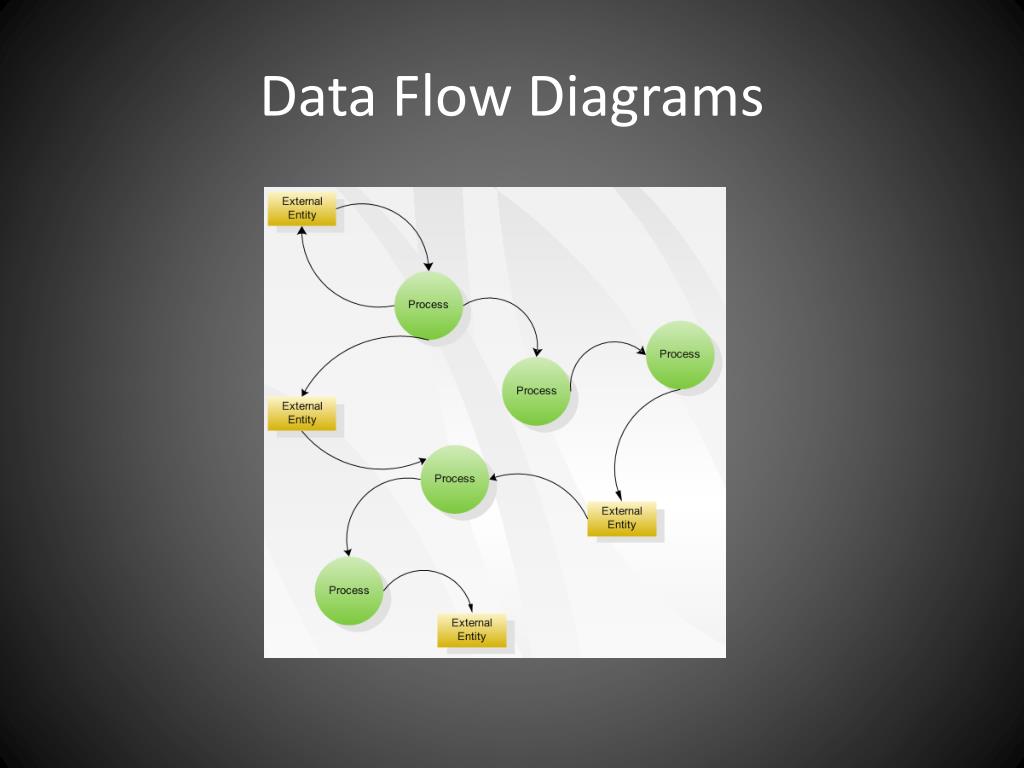 Data Flow Diagrams

External Entity

Process

Process

Process

External Entity

Process

External Entity

Process

External Entity